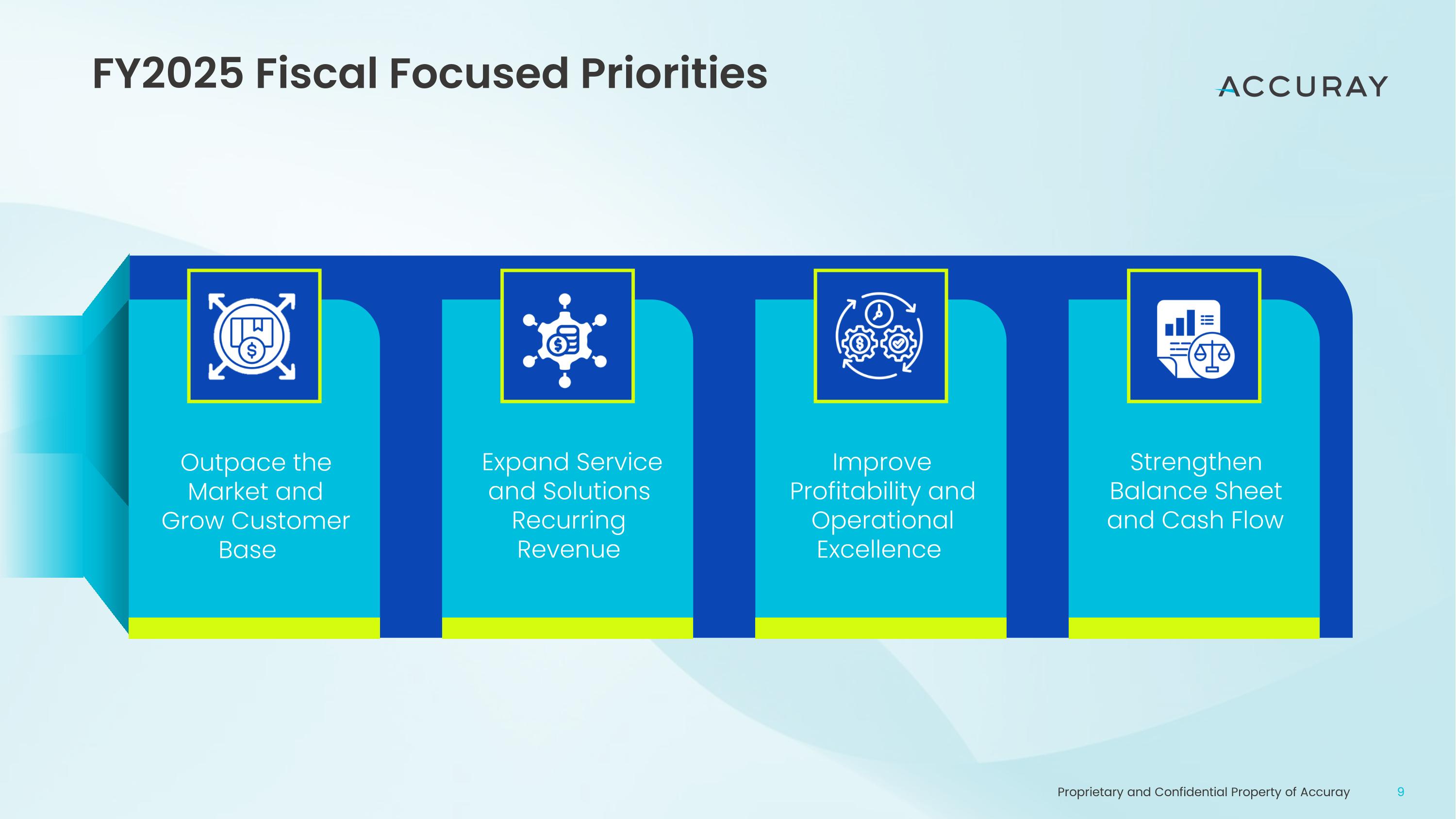 FY2025 Fiscal Focused Priorities

ACCURAY

Outpace the Market and Grow Customer Base

Expand Service and Solutions Recurring Revenue

Improve Profitability and Operational Excellence

Strengthen Balance Sheet and Cash Flow

Proprietary and Confidential Property of Accuray 9